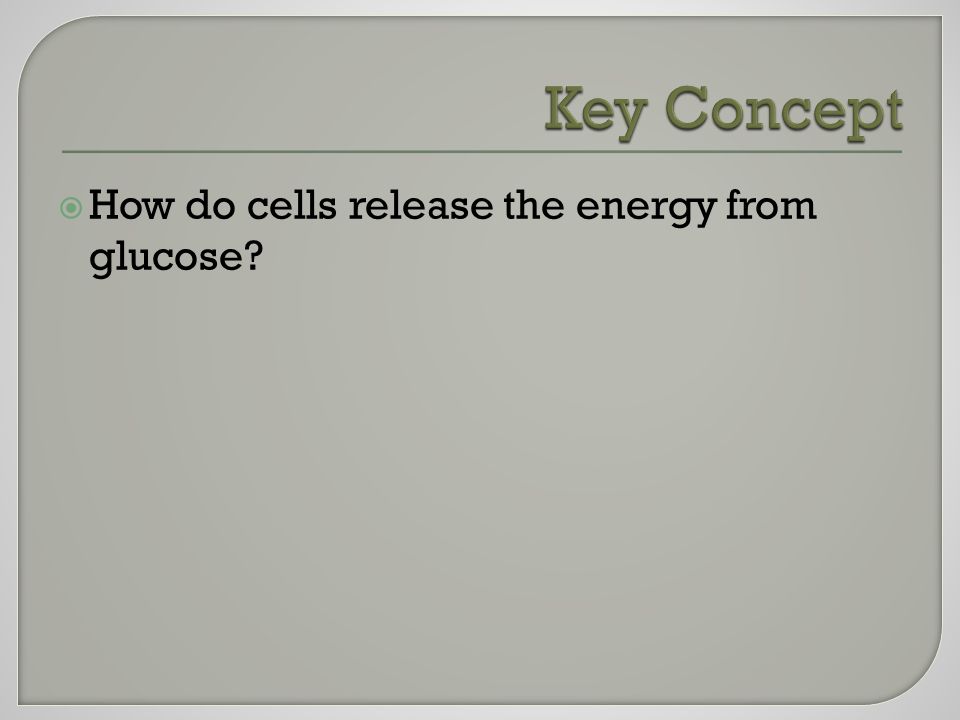 Key Concept

How do cells release the energy from glucose?